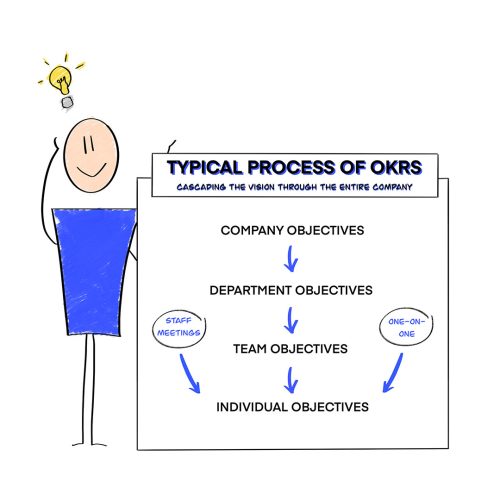 TYPICAL PROCESS OF OKRS

CASCADING THE VISION THROUGH THE ENTIRE COMPANY

COMPANY OBJECTIVES

DEPARTMENT OBJECTIVES

STAFF MEETINGS

ONE-ON-ONE

TEAM OBJECTIVES

INDIVIDUAL OBJECTIVES